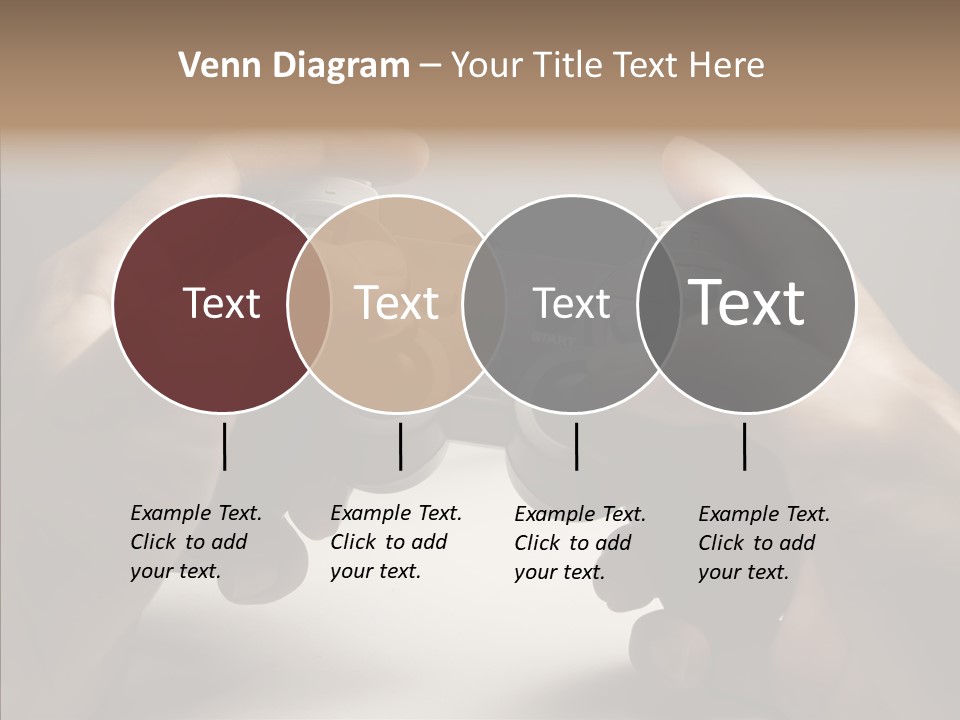 Venn Diagram – Your Title Text Here

Text

Text

Text

Text

Example Text. Click to add your text.

Example Text. Click to add your text.

Example Text. Click to add your text.

Example Text. Click to add your text.